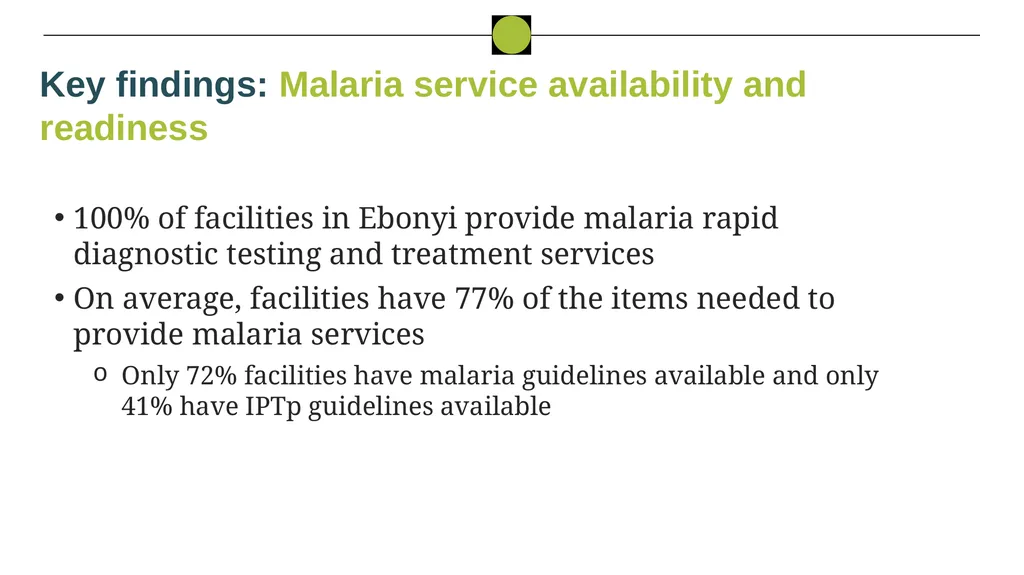 Key findings: Malaria service availability and readiness

• 100% of facilities in Ebonyi provide malaria rapid diagnostic testing and treatment services
• On average, facilities have 77% of the items needed to provide malaria services
o Only 72% facilities have malaria guidelines available and only 41% have IPTp guidelines available